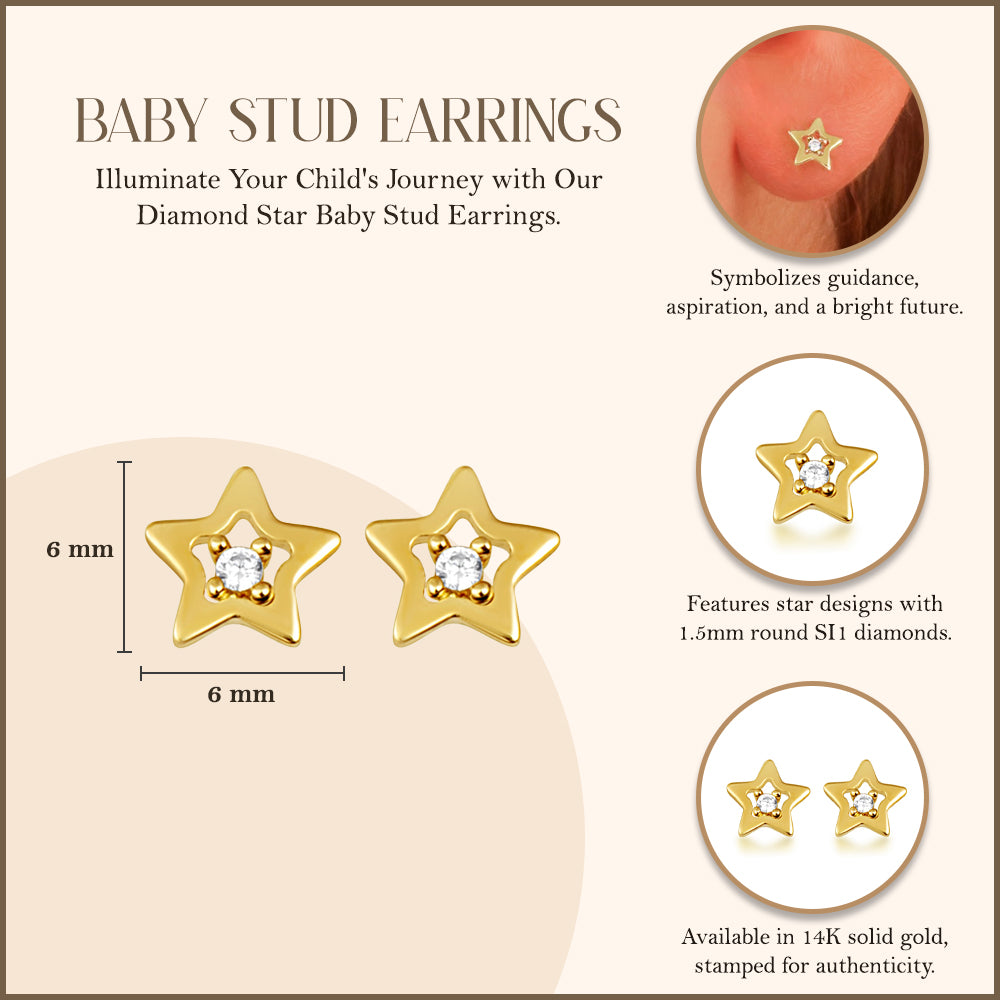 BABY STUD EARRINGS

Illuminate Your Child's Journey with Our Diamond Star Baby Stud Earrings.

6 mm

6 mm

Symbolizes guidance, aspiration, and a bright future.

Features star designs with 1.5mm round SI1 diamonds.

Available in 14K solid gold, stamped for authenticity.